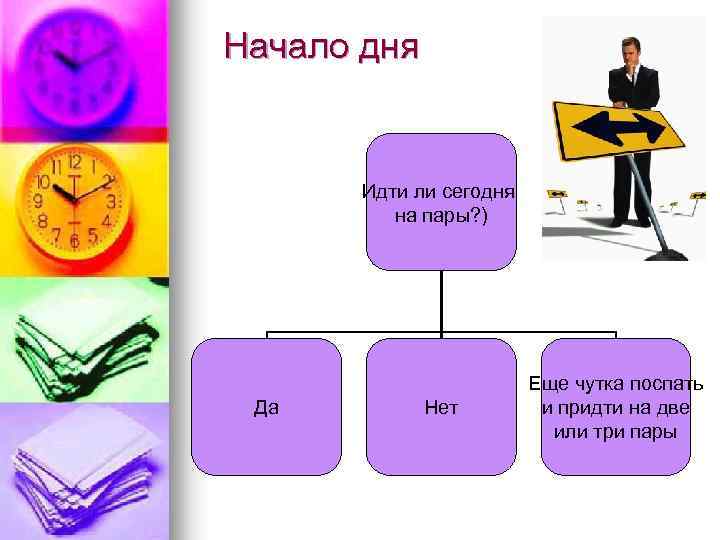 Начало дня

Идти ли сегодня на пары?)

Да

Нет

Еще чутка поспать и придти на две или три пары

12
1
2
3
4
5
6
7
8
9
10
11